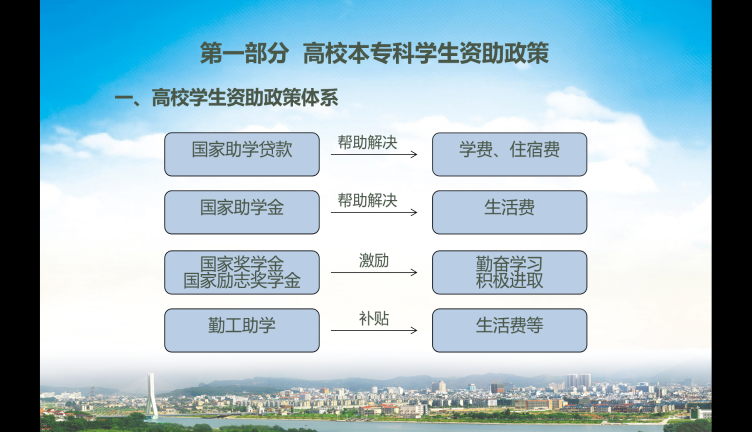 第一部分 高校本专科学生资助政策

一、高校学生资助政策体系

国家助学贷款 帮助解决 学费、住宿费

国家助学金 帮助解决 生活费

国家奖学金
国家励志奖学金 激励 勤奋学习
积极进取

勤工助学 补贴 生活费等